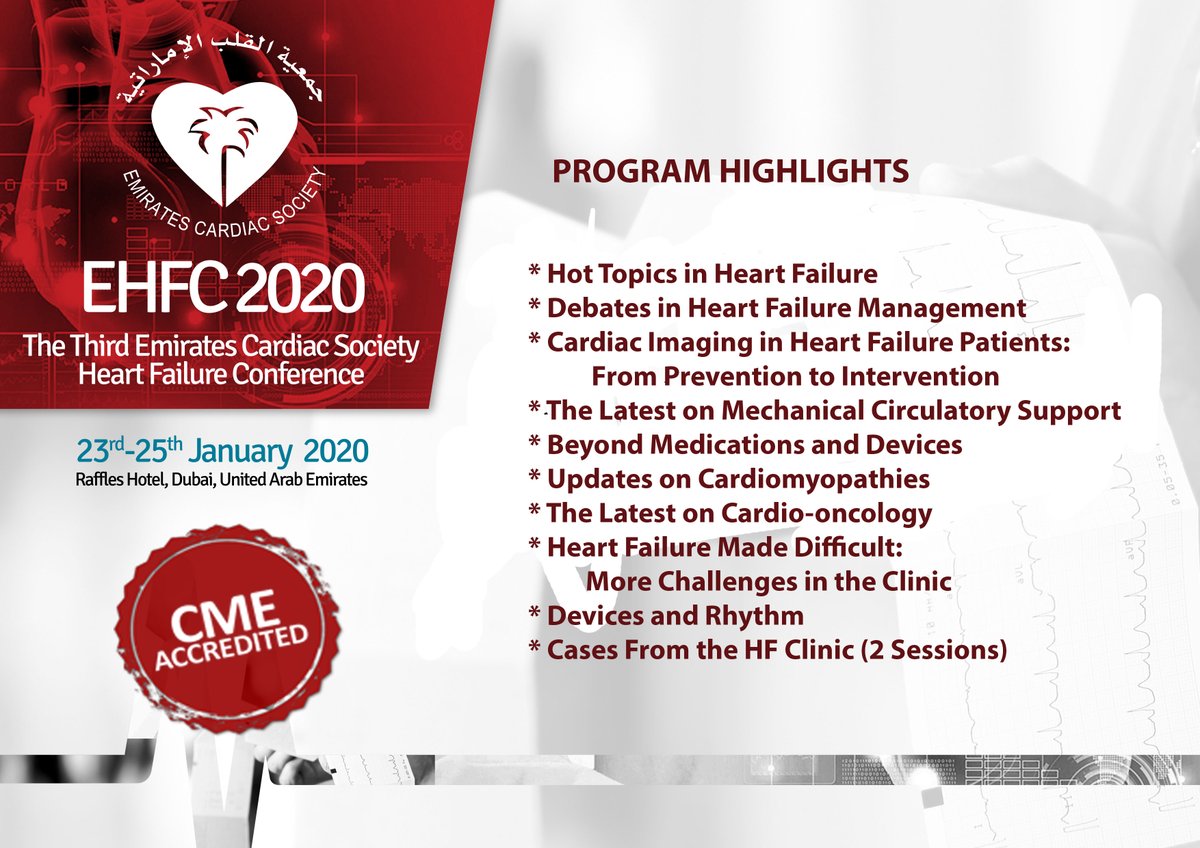 جمعية القلب الإماراتية

EMIRATES CARDIAC SOCIETY

EHFC 2020

The Third Emirates Cardiac Society Heart Failure Conference

23$^{rd}$-25$^{th}$ January 2020

Raffles Hotel, Dubai, United Arab Emirates

CME ACCREDITED

PROGRAM HIGHLIGHTS

* Hot Topics in Heart Failure
* Debates in Heart Failure Management
* Cardiac Imaging in Heart Failure Patients: From Prevention to Intervention
* The Latest on Mechanical Circulatory Support
* Beyond Medications and Devices
* Updates on Cardiomyopathies
* The Latest on Cardio-oncology
* Heart Failure Made Difficult: More Challenges in the Clinic
* Devices and Rhythm
* Cases From the HF Clinic (2 Sessions)